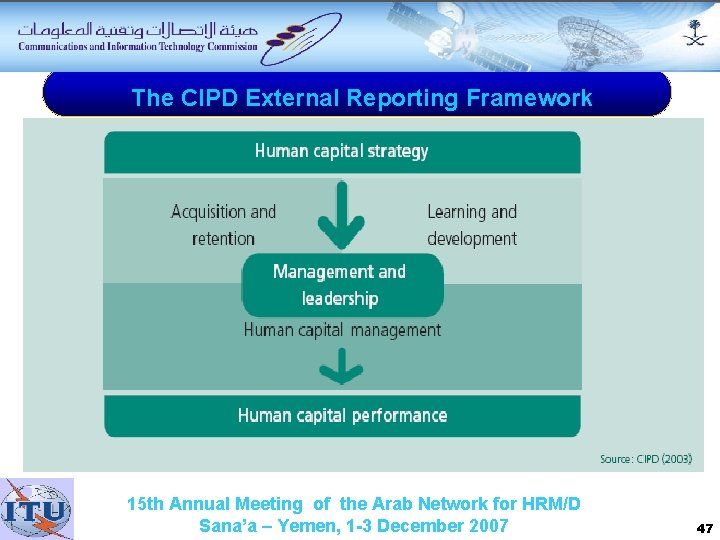 هيئة الاتصالات وتقنية المعلومات
Communications and Information Technology Commission

The CIPD External Reporting Framework

Human capital strategy

Acquisition and retention

Learning and development

Management and leadership

Human capital management

Human capital performance

Source: CIPD (2003)

ITU

15th Annual Meeting of the Arab Network for HRM/D
Sana'a – Yemen, 1-3 December 2007

47